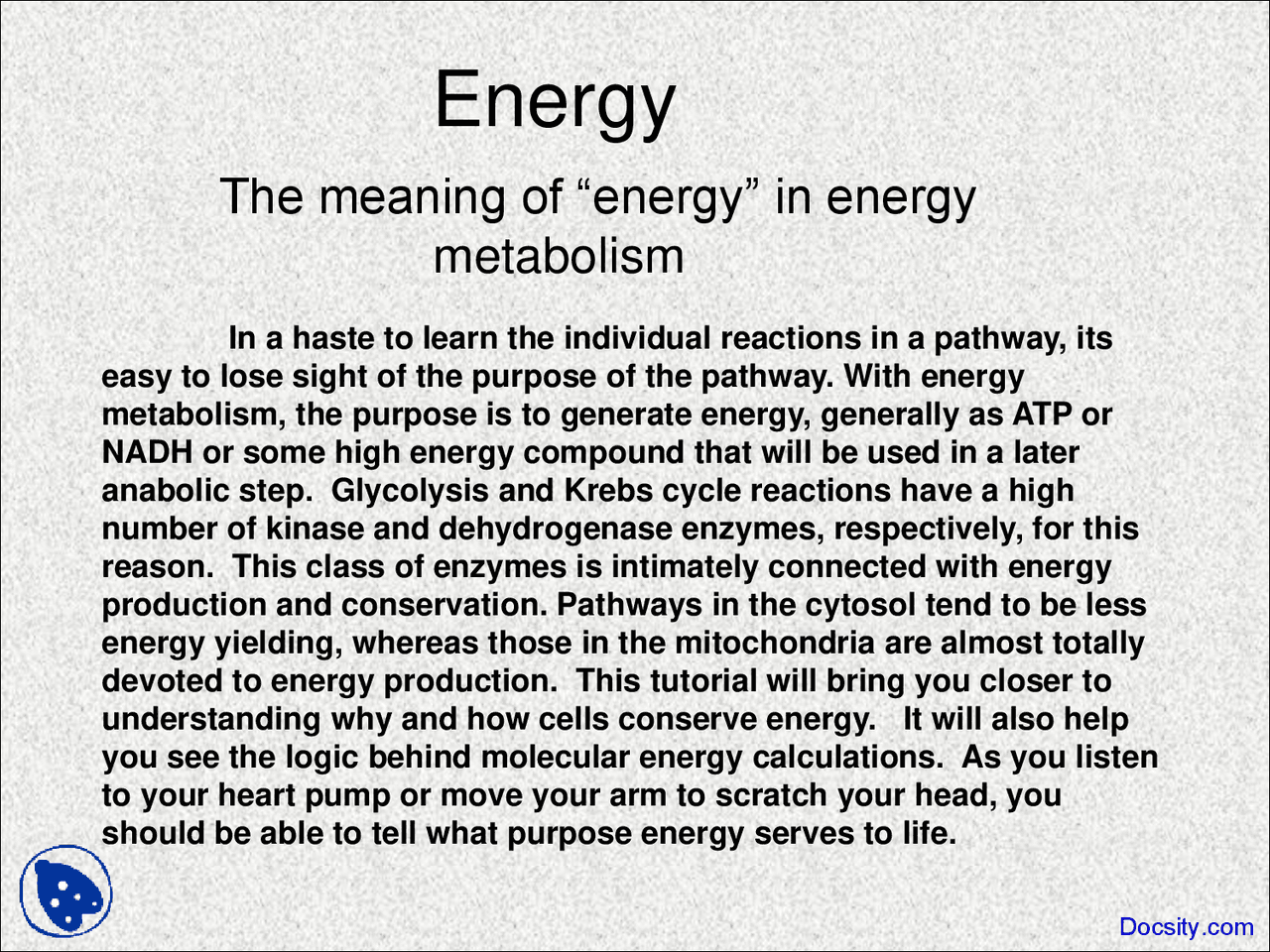 Energy

The meaning of “energy” in energy metabolism

In a haste to learn the individual reactions in a pathway, its easy to lose sight of the purpose of the pathway. With energy metabolism, the purpose is to generate energy, generally as ATP or NADH or some high energy compound that will be used in a later anabolic step. Glycolysis and Krebs cycle reactions have a high number of kinase and dehydrogenase enzymes, respectively, for this reason. This class of enzymes is intimately connected with energy production and conservation. Pathways in the cytosol tend to be less energy yielding, whereas those in the mitochondria are almost totally devoted to energy production. This tutorial will bring you closer to understanding why and how cells conserve energy. It will also help you see the logic behind molecular energy calculations. As you listen to your heart pump or move your arm to scratch your head, you should be able to tell what purpose energy serves to life.

Docsity.com